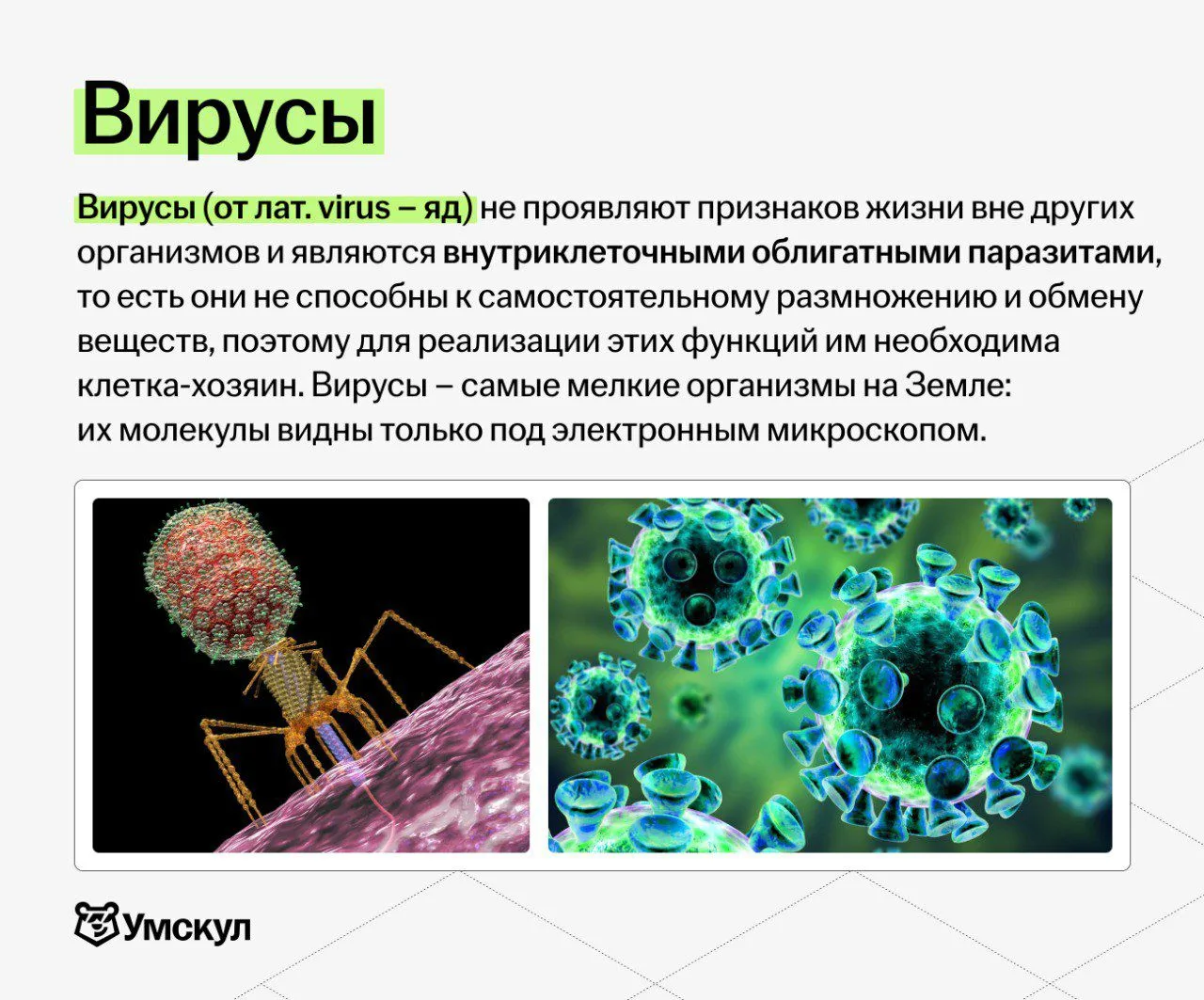 Вирусы

Вирусы (от лат. virus – яд) не проявляют признаков жизни вне других организмов и являются внутриклеточными облигатными паразитами, то есть они не способны к самостоятельному размножению и обмену веществ, поэтому для реализации этих функций им необходима клетка-хозяин. Вирусы – самые мелкие организмы на Земле: их молекулы видны только под электронным микроскопом.

Умскул